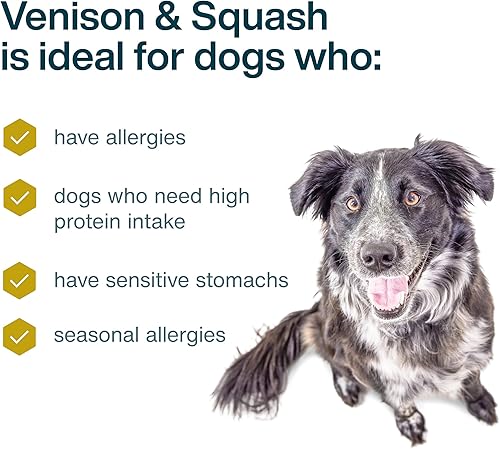 Venison & Squash is ideal for dogs who:

have allergies

dogs who need high protein intake

have sensitive stomachs

seasonal allergies